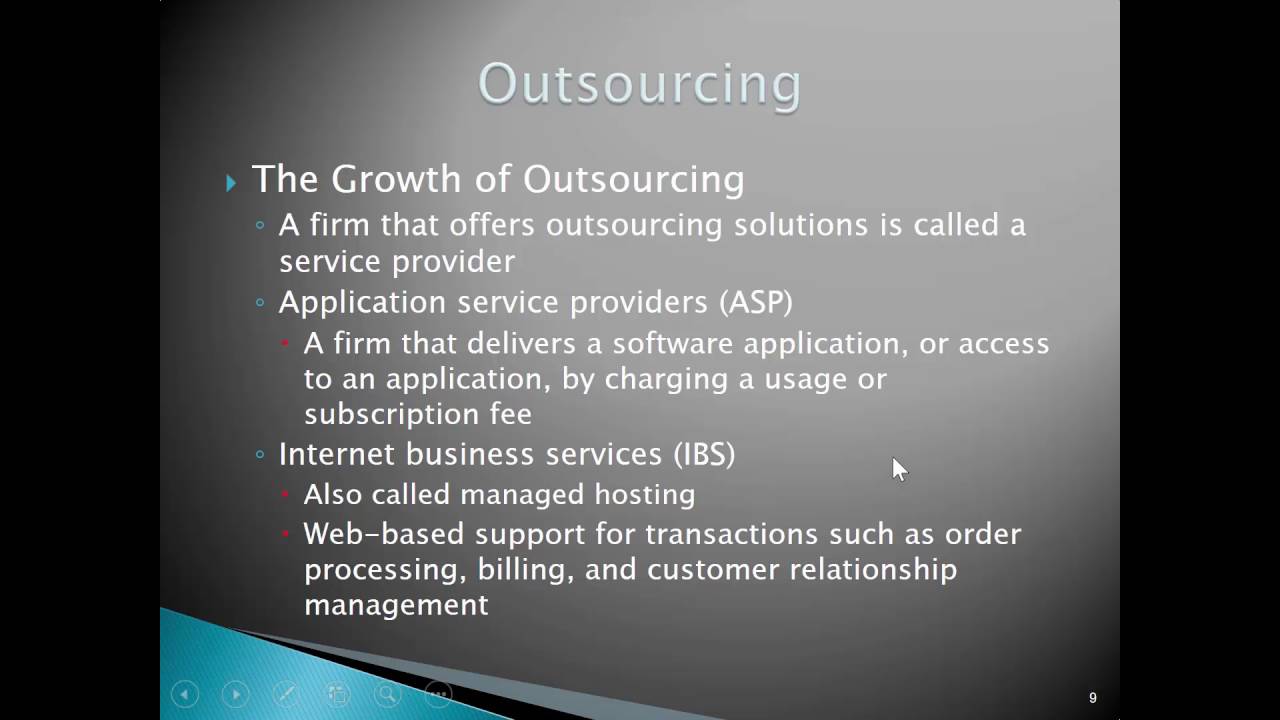 Outsourcing

The Growth of Outsourcing

A firm that offers outsourcing solutions is called a service provider

Application service providers (ASP)

A firm that delivers a software application, or access to an application, by charging a usage or subscription fee

Internet business services (IBS)

Also called managed hosting

Web-based support for transactions such as order processing, billing, and customer relationship management

9